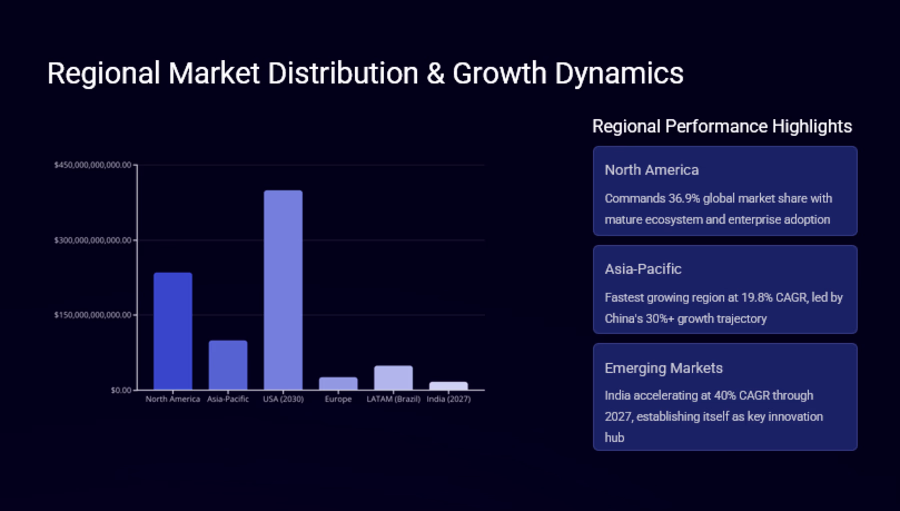 Regional Market Distribution & Growth Dynamics

$450,000,000,000.00
$300,000,000,000.00
$150,000,000,000.00
$0.00
North America
Asia-Pacific
USA (2030)
Europe
LATAM (Brazil)
India (2027)

Regional Performance Highlights

North America
Commands 36.9% global market share with mature ecosystem and enterprise adoption

Asia-Pacific
Fastest growing region at 19.8% CAGR, led by China's 30%+ growth trajectory

Emerging Markets
India accelerating at 40% CAGR through 2027, establishing itself as key innovation hub